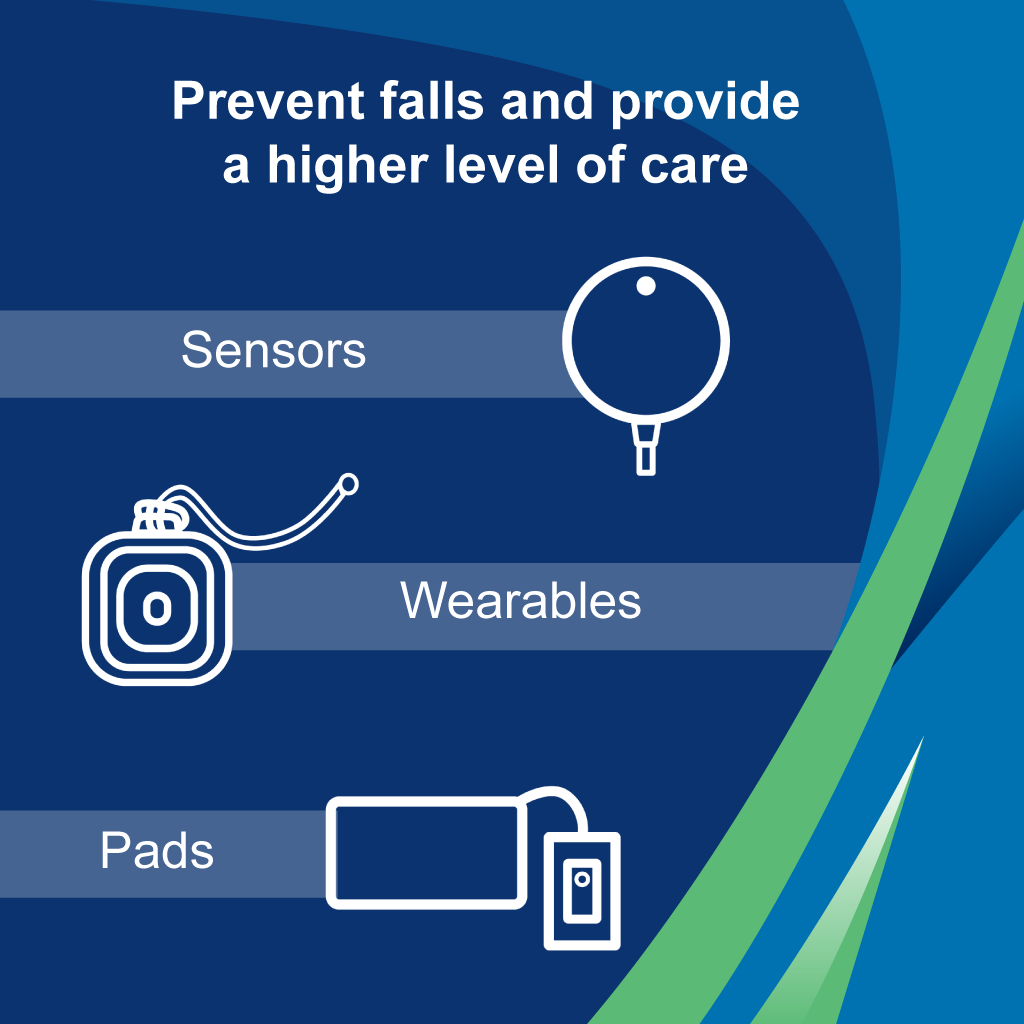 Prevent falls and provide a higher level of care

Sensors

Wearables

Pads